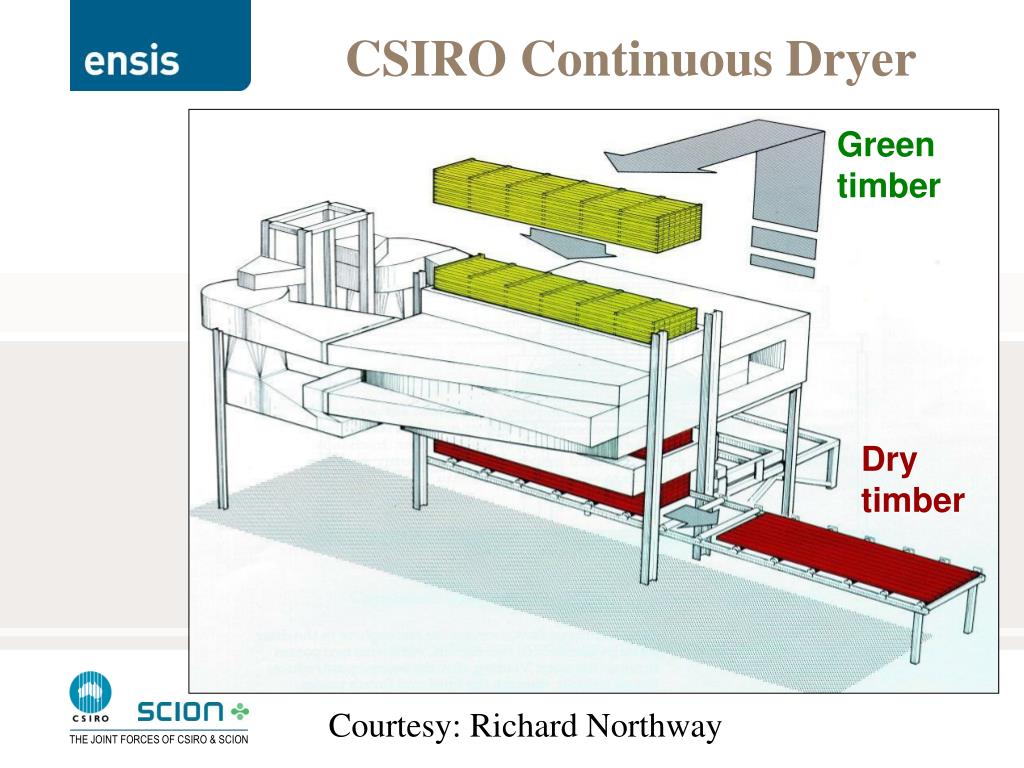 ensis

CSIRO Continuous Dryer

Green timber

Dry timber

CSIRO

SCION

THE JOINT FORCES OF CSIRO & SCION

Courtesy: Richard Northway